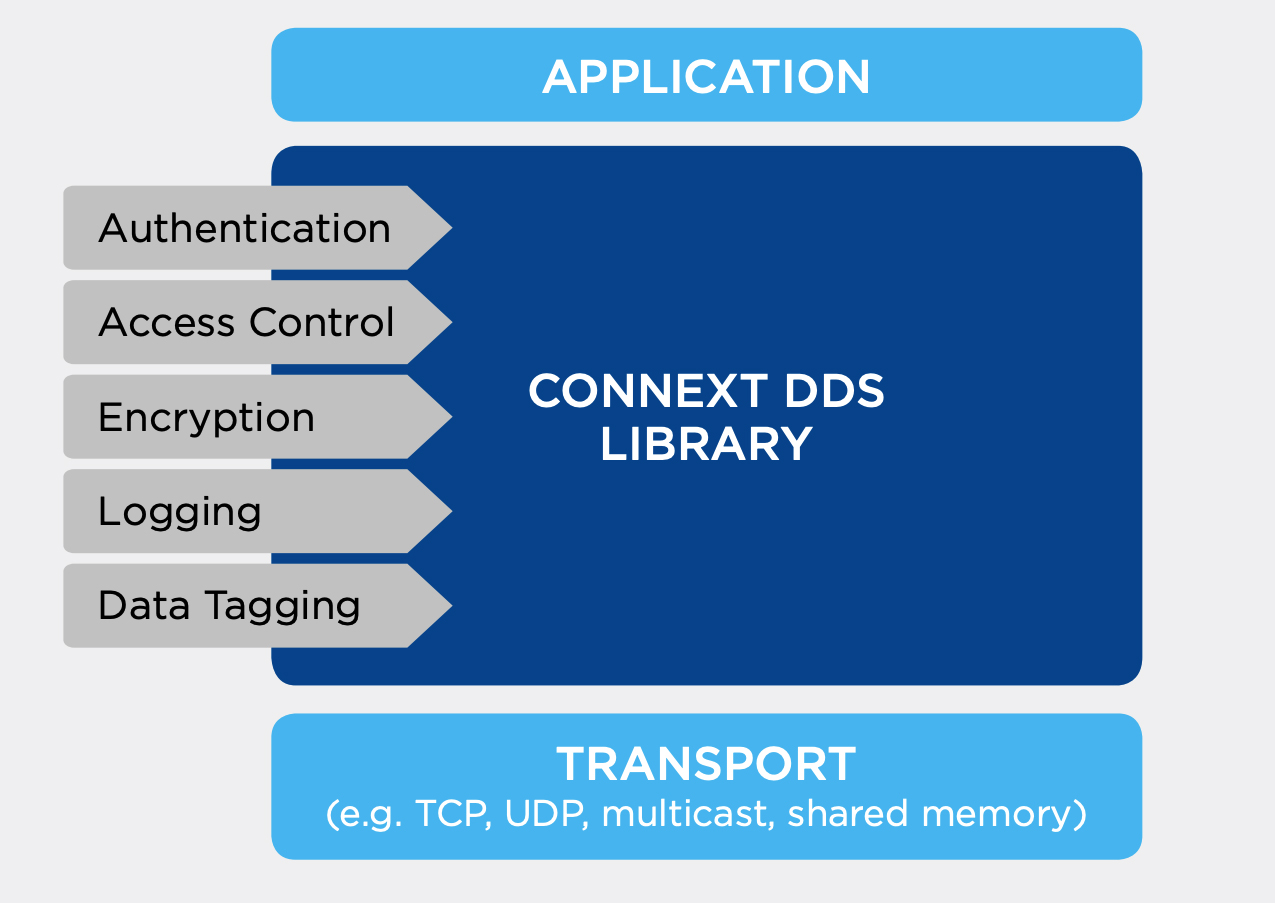 APPLICATION

Authentication

Access Control

Encryption

Logging

Data Tagging

CONNEXT DDS LIBRARY

TRANSPORT
(e.g. TCP, UDP, multicast, shared memory)